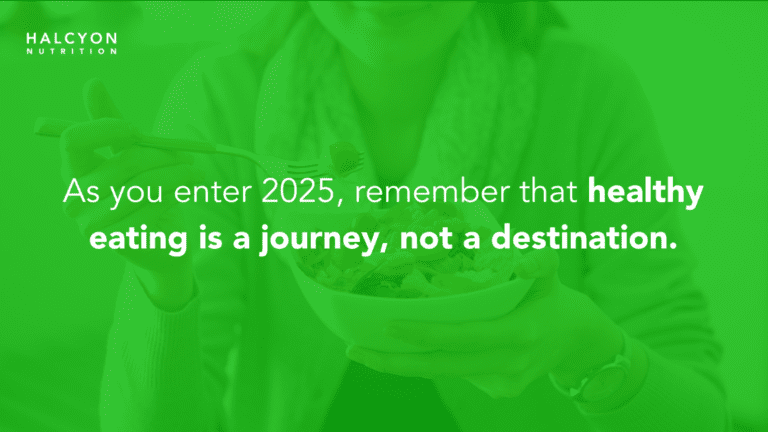 HALCYON
NUTRITION

As you enter 2025, remember that healthy eating is a journey, not a destination.